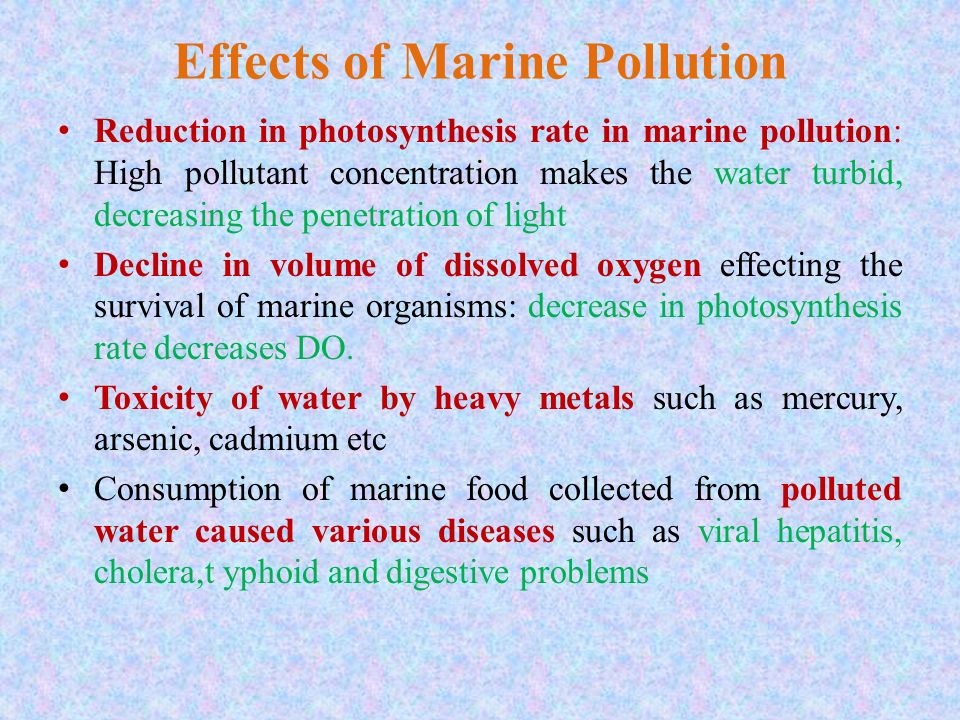 Effects of Marine Pollution

• Reduction in photosynthesis rate in marine pollution: High pollutant concentration makes the water turbid, decreasing the penetration of light

• Decline in volume of dissolved oxygen effecting the survival of marine organisms: decrease in photosynthesis rate decreases DO.

• Toxicity of water by heavy metals such as mercury, arsenic, cadmium etc

• Consumption of marine food collected from polluted water caused various diseases such as viral hepatitis, cholera,t yphoid and digestive problems